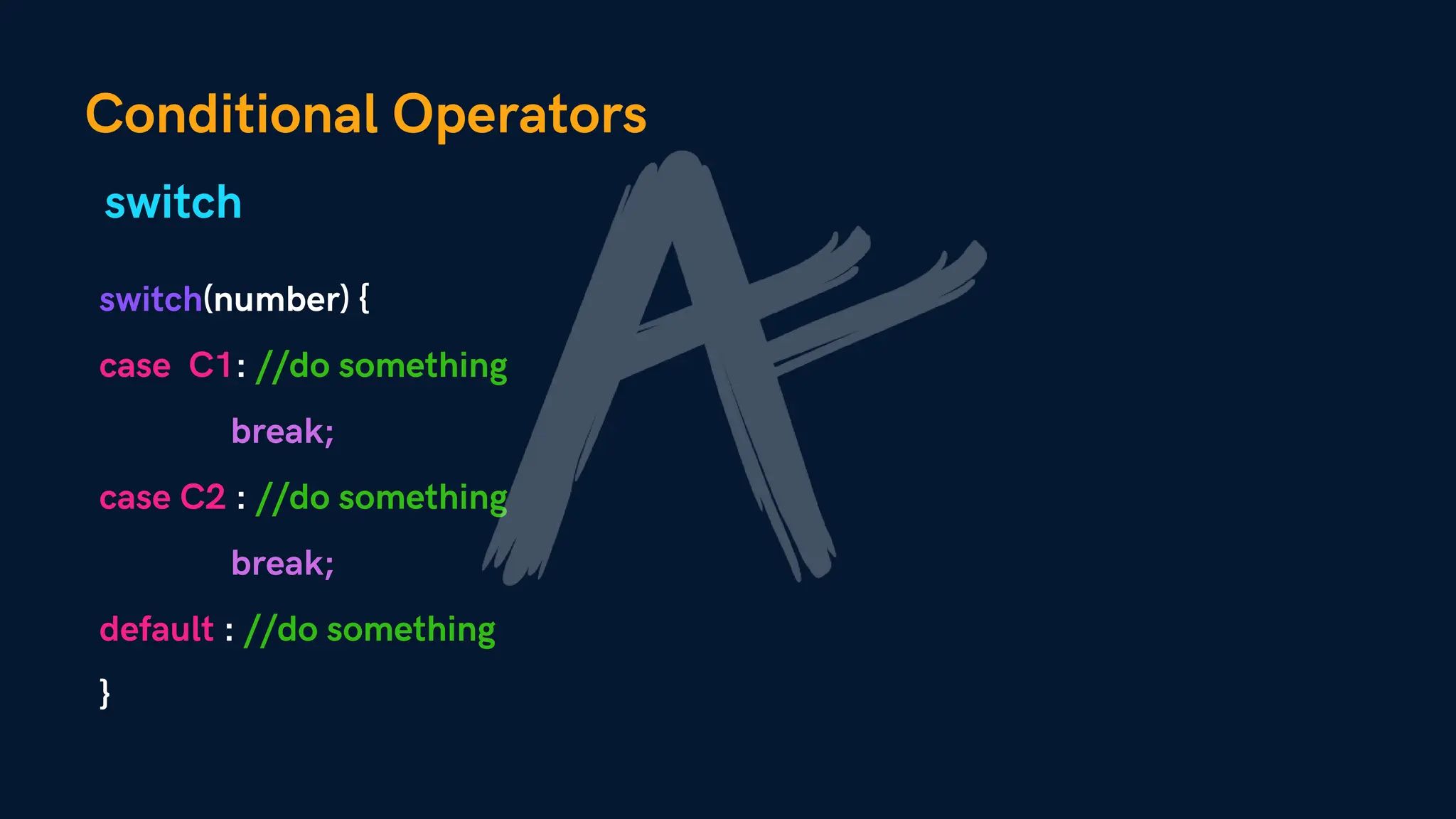 Conditional Operators

switch

switch(number) {
case C1: //do something
break;
case C2 : //do something
break;
default : //do something
}